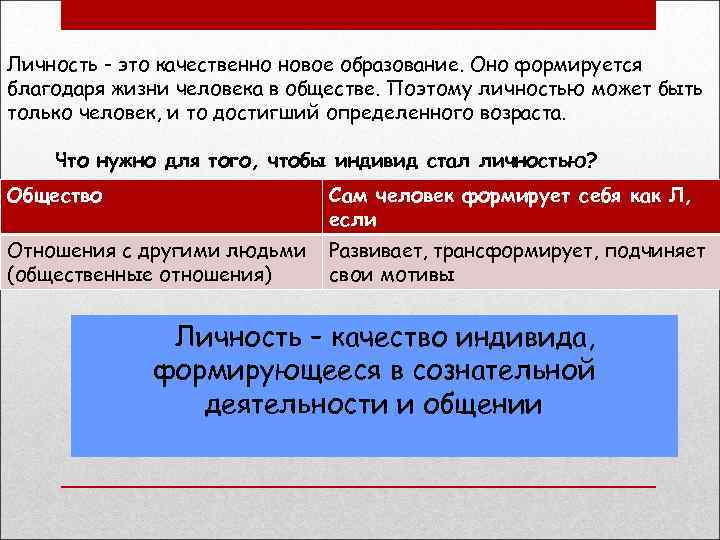 Личность - это качественно новое образование. Оно формируется благодаря жизни человека в обществе. Поэтому личностью может быть только человек, и то достигший определенного возраста.

Что нужно для того, чтобы индивид стал личностью?

| Общество | Сам человек формирует себя как Л, если |
|---|---|
| Отношения с другими людьми (общественные отношения) | Развивает, трансформирует, подчиняет свои мотивы |

Личность - качество индивида, формирующееся в сознательной деятельности и общении